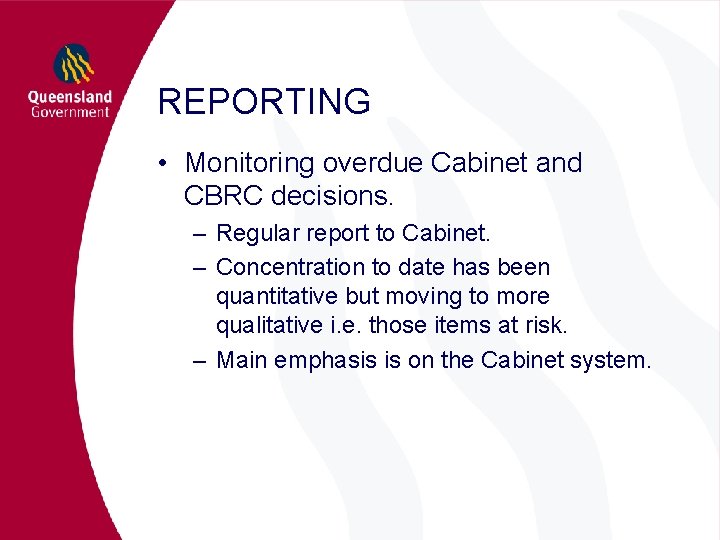 Queensland Government

REPORTING

• Monitoring overdue Cabinet and CBRC decisions.
– Regular report to Cabinet.
– Concentration to date has been quantitative but moving to more qualitative i.e. those items at risk.
– Main emphasis is on the Cabinet system.